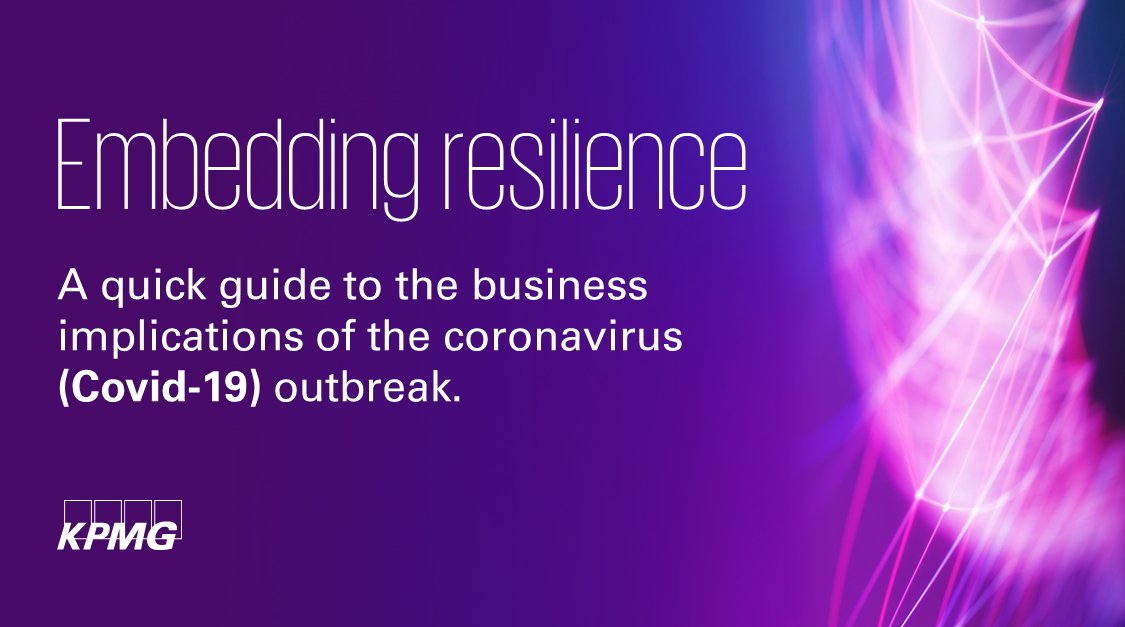 Embedding resilience

A quick guide to the business implications of the coronavirus (Covid-19) outbreak.

KPMG